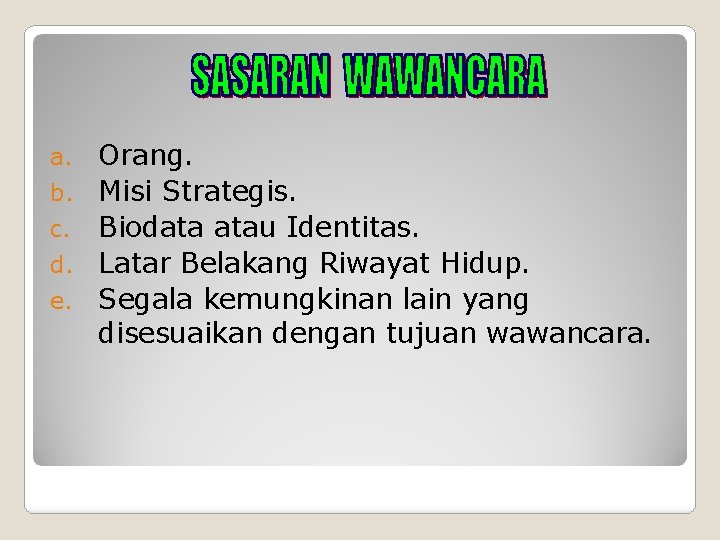 SASARAN WAWANCARA

a. Orang.
b. Misi Strategis.
c. Biodata atau Identitas.
d. Latar Belakang Riwayat Hidup.
e. Segala kemungkinan lain yang disesuaikan dengan tujuan wawancara.